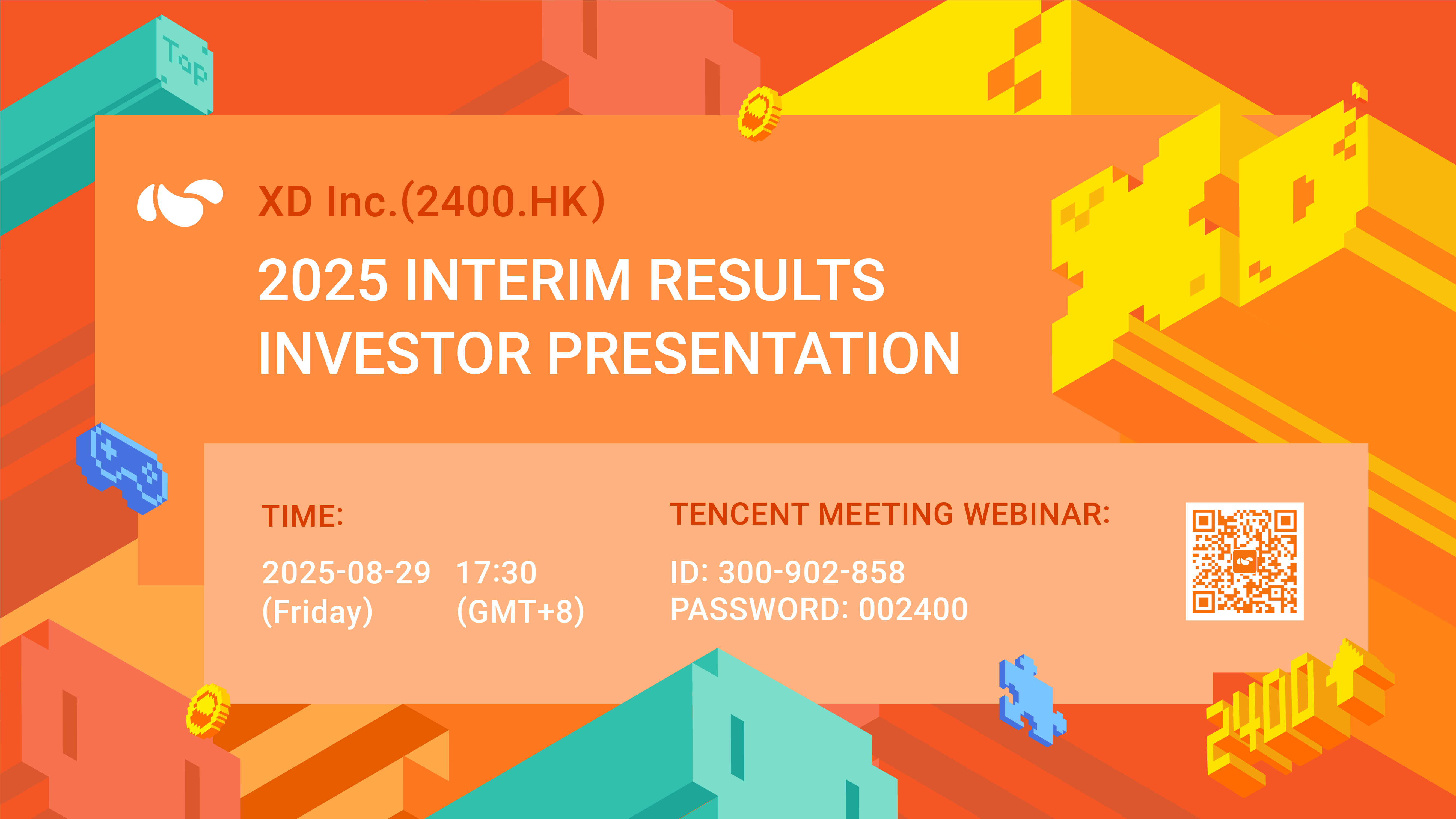 Top

XD Inc.(2400.HK)

2025 INTERIM RESULTS
INVESTOR PRESENTATION

TIME:

2025-08-29 17:30
(Friday) (GMT+8)

TENCENT MEETING WEBINAR:

ID: 300-902-858
PASSWORD: 002400

2400